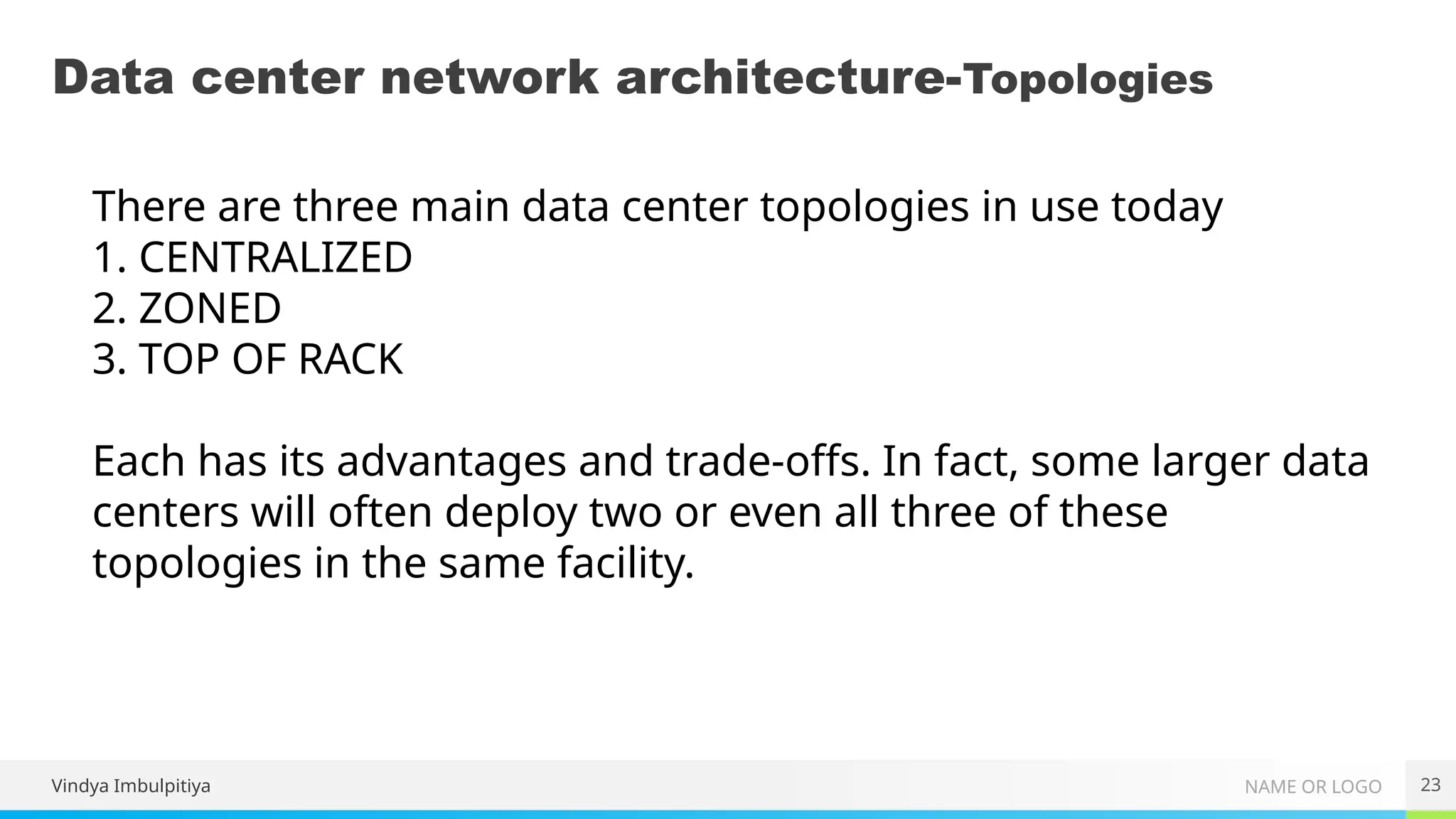 Data center network architecture-Topologies

There are three main data center topologies in use today
1. CENTRALIZED
2. ZONED
3. TOP OF RACK

Each has its advantages and trade-offs. In fact, some larger data centers will often deploy two or even all three of these topologies in the same facility.

Vindya Imbulpitiya

NAME OR LOGO

23